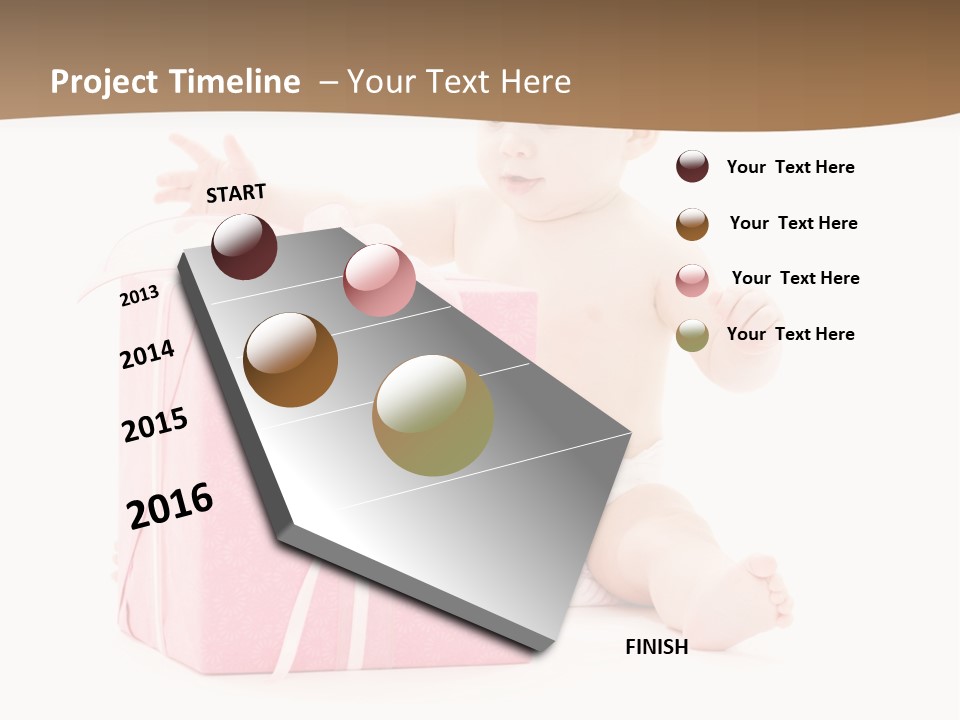 Project Timeline – Your Text Here

START

2013

2014

2015

2016

FINISH

Your Text Here

Your Text Here

Your Text Here

Your Text Here